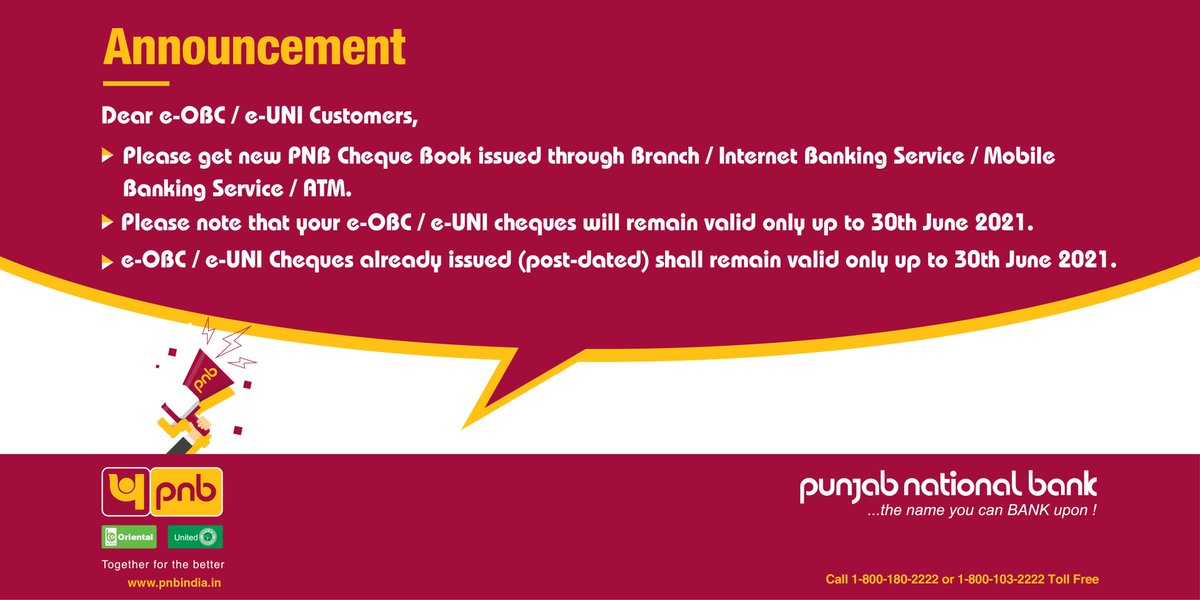 Announcement

Dear e-OBC / e-UNI Customers,

Please get new PNB Cheque Book issued through Branch / Internet Banking Service / Mobile Banking Service / ATM.

Please note that your e-OBC / e-UNI cheques will remain valid only up to 30th June 2021.

e-OBC / e-UNI Cheques already issued (post-dated) shall remain valid only up to 30th June 2021.

pnb

pnb

Oriental

United

Together for the better

www.pnbindia.in

punjab national bank

...the name you can BANK upon !

Call 1-800-180-2222 or 1-800-103-2222 Toll Free